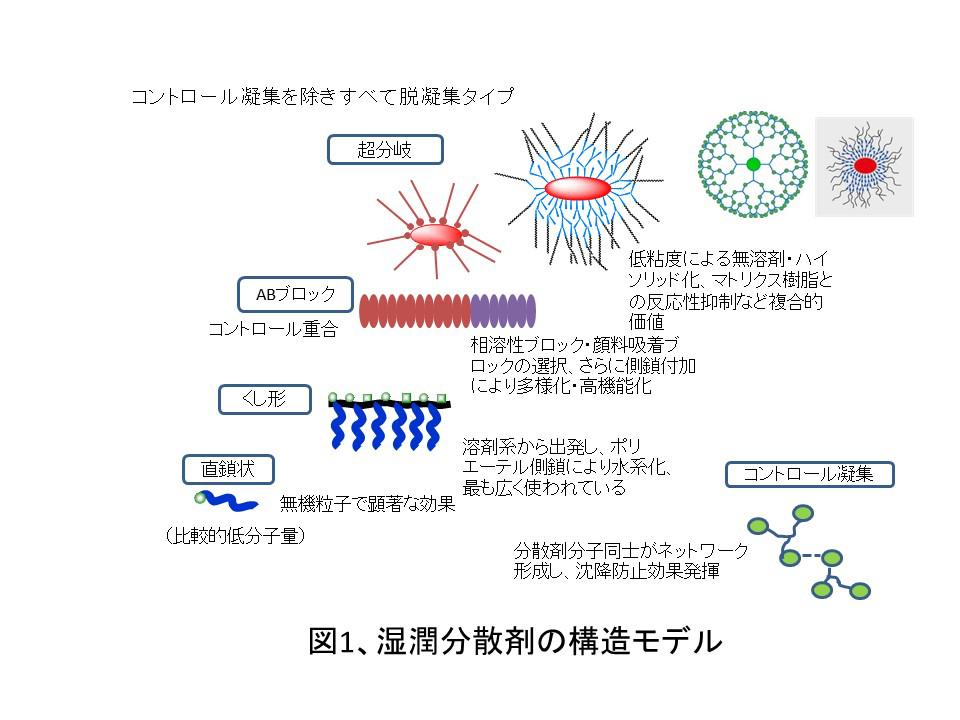 コントロール凝集を除きすべて脱凝集タイプ

超分岐

低粘度による無溶剤・ハイソリッド化、マトリクス樹脂との反応性抑制など複合的価値

ABブロック

コントロール重合

相溶性ブロック・顔料吸着ブロックの選択、さらに側鎖付加により多様化・高機能化

くし形

溶剤系から出発し、ポリエーテル側鎖により水系化、最も広く使われている

直鎖状

無機粒子で顕著な効果

（比較的低分子量）

コントロール凝集

分散剤分子同士がネットワーク形成し、沈降防止効果発揮

図1、湿潤分散剤の構造モデル